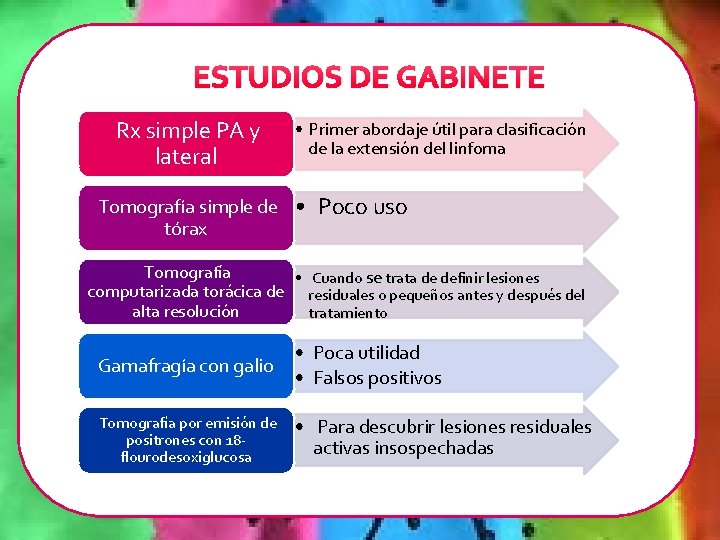 ESTUDIOS DE GABINETE

Rx simple PA y lateral

• Primer abordaje útil para clasificación de la extensión del linfoma

Tomografía simple de tórax

• Poco uso

Tomografía computarizada torácica de alta resolución

• Cuando se trata de definir lesiones residuales o pequeños antes y después del tratamiento

Gamafragía con galio

• Poca utilidad
• Falsos positivos

Tomografía por emisión de positrones con 18-flourodesoxiglucosa

• Para descubrir lesiones residuales activas insospechadas